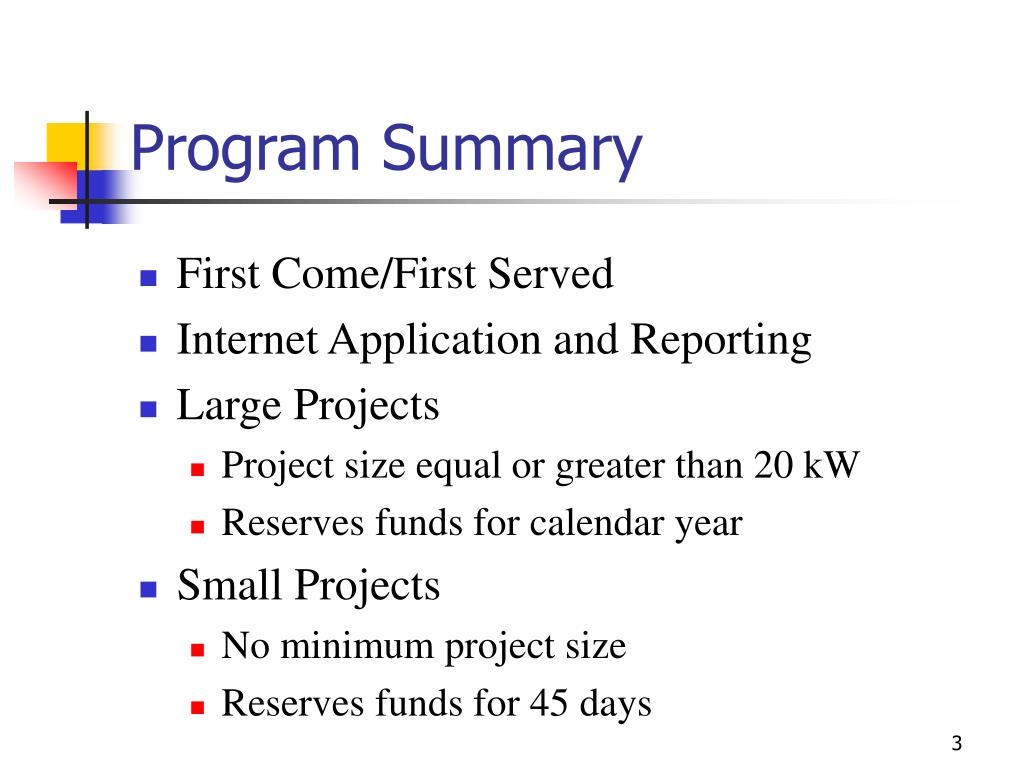 Program Summary

- First Come/First Served
- Internet Application and Reporting
- Large Projects
  - Project size equal or greater than 20 kW
  - Reserves funds for calendar year
- Small Projects
  - No minimum project size
  - Reserves funds for 45 days

3